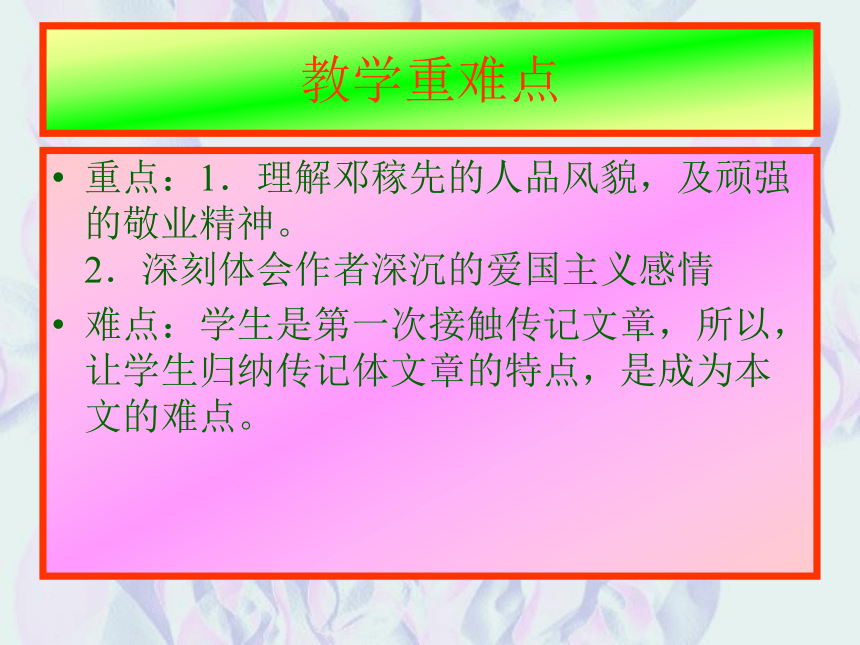 教学重难点

• 重点：1．理解邓稼先的人品风貌，及顽强的敬业精神。
2．深刻体会作者深沉的爱国主义感情

• 难点：学生是第一次接触传记文章，所以，让学生归纳传记体文章的特点，是成为本文的难点。